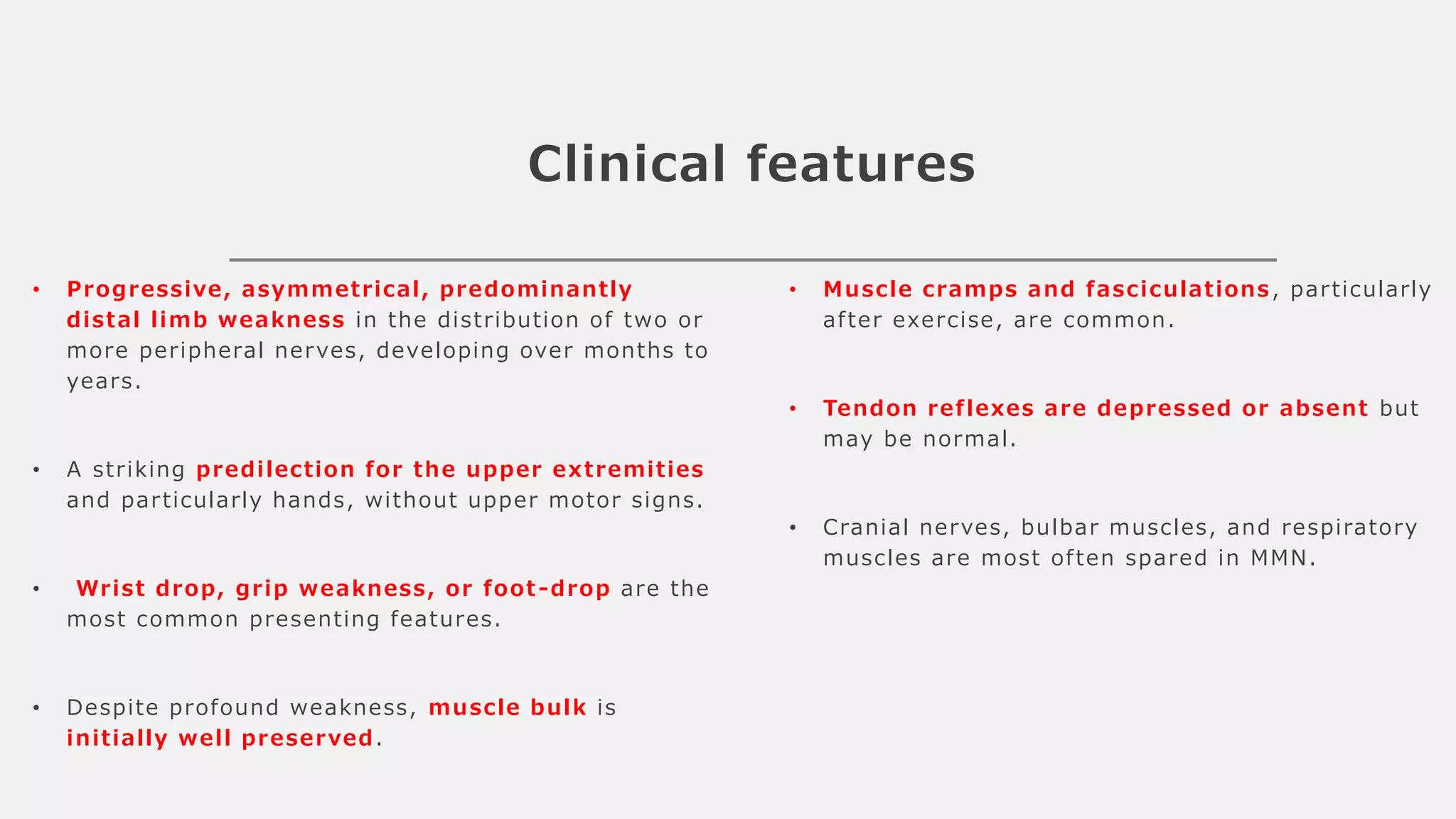 Clinical features

• Progressive, asymmetrical, predominantly distal limb weakness in the distribution of two or more peripheral nerves, developing over months to years.

• A striking predilection for the upper extremities and particularly hands, without upper motor signs.

• Wrist drop, grip weakness, or foot-drop are the most common presenting features.

• Despite profound weakness, muscle bulk is initially well preserved.

• Muscle cramps and fasciculations, particularly after exercise, are common.

• Tendon reflexes are depressed or absent but may be normal.

• Cranial nerves, bulbar muscles, and respiratory muscles are most often spared in MMN.